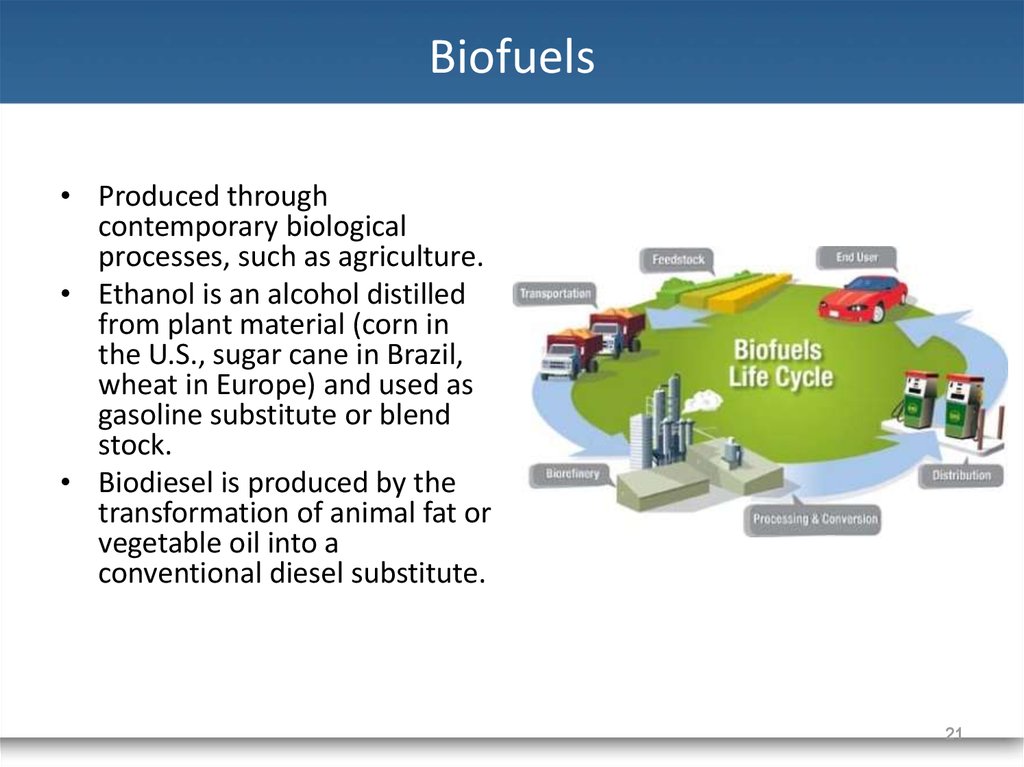 Biofuels

• Produced through contemporary biological processes, such as agriculture.
• Ethanol is an alcohol distilled from plant material (corn in the U.S., sugar cane in Brazil, wheat in Europe) and used as gasoline substitute or blend stock.
• Biodiesel is produced by the transformation of animal fat or vegetable oil into a conventional diesel substitute.

Feedstock
End User
Transportation
Biofuels Life Cycle
Biorefinery
Distribution
Processing & Conversion

21